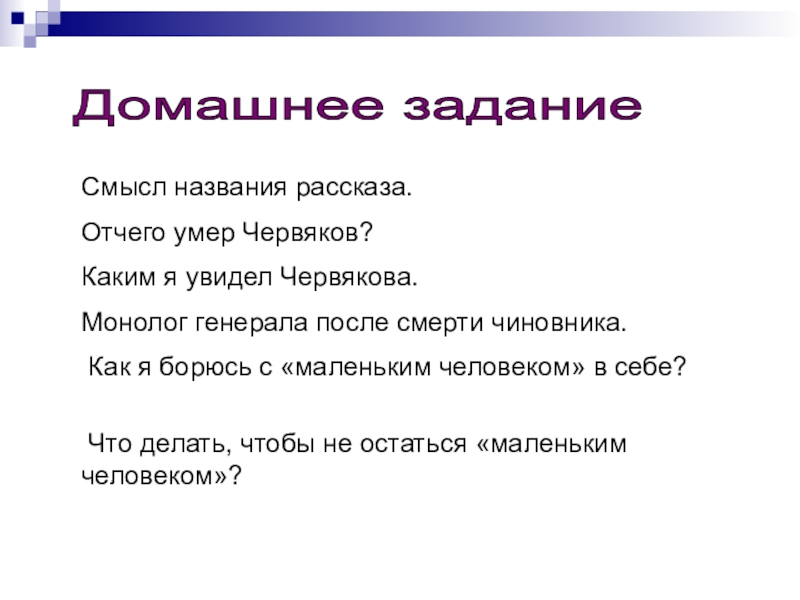 Домашнее задание

Смысл названия рассказа.

Отчего умер Червяков?

Каким я увидел Червякова.

Монолог генерала после смерти чиновника.

Как я борюсь с «маленьким человеком» в себе?

Что делать, чтобы не остаться «маленьким человеком»?